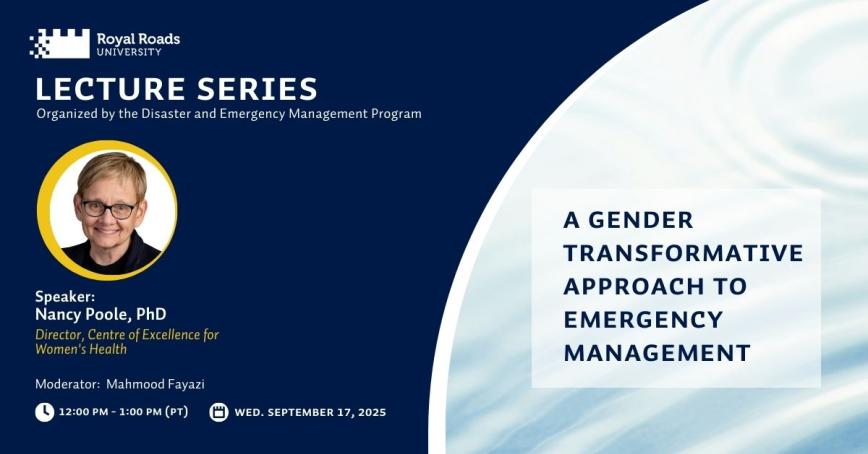 Royal Roads
UNIVERSITY

LECTURE SERIES
Organized by the Disaster and Emergency Management Program

Speaker:
Nancy Poole, PhD
Director, Centre of Excellence for Women's Health

Moderator: Mahmood Fayazi

12:00 PM - 1:00 PM (PT)

WED. SEPTEMBER 17, 2025

A GENDER TRANSFORMATIVE APPROACH TO EMERGENCY MANAGEMENT